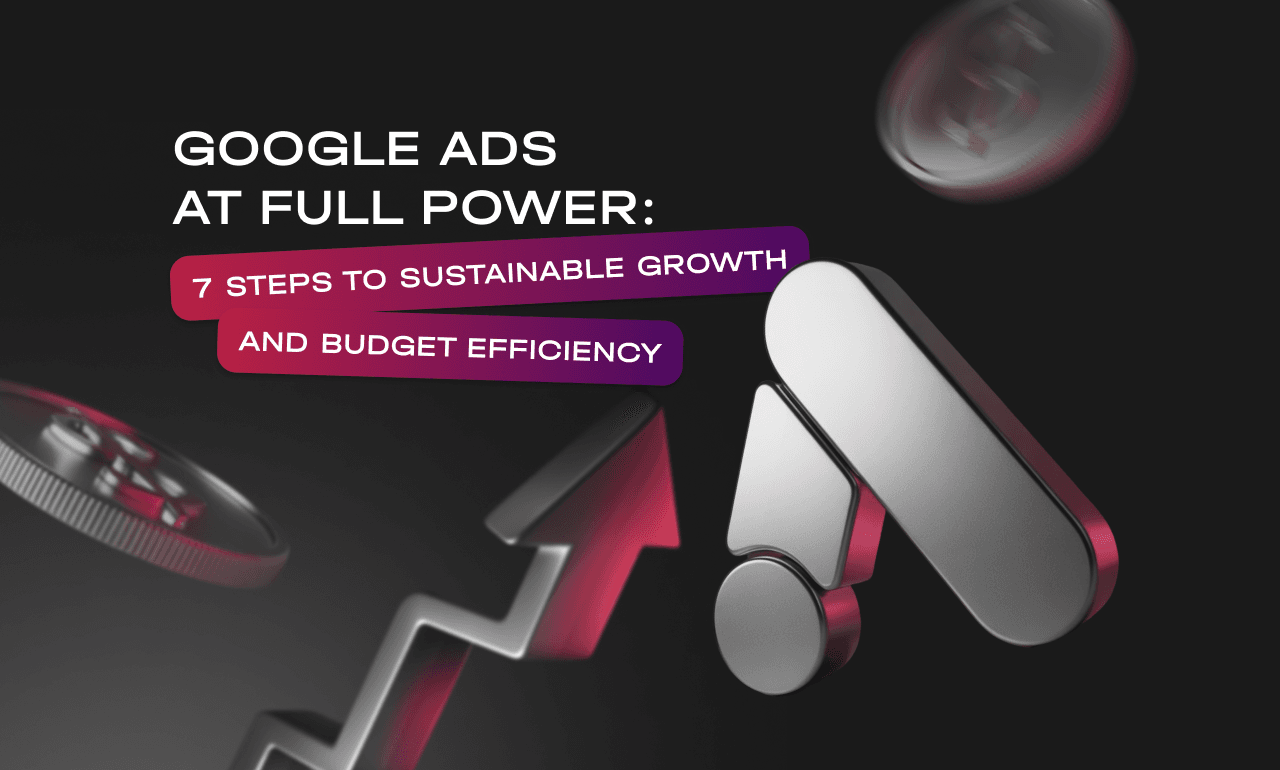 GOOGLE ADS AT FULL POWER:

7 STEPS TO SUSTAINABLE GROWTH AND BUDGET EFFICIENCY